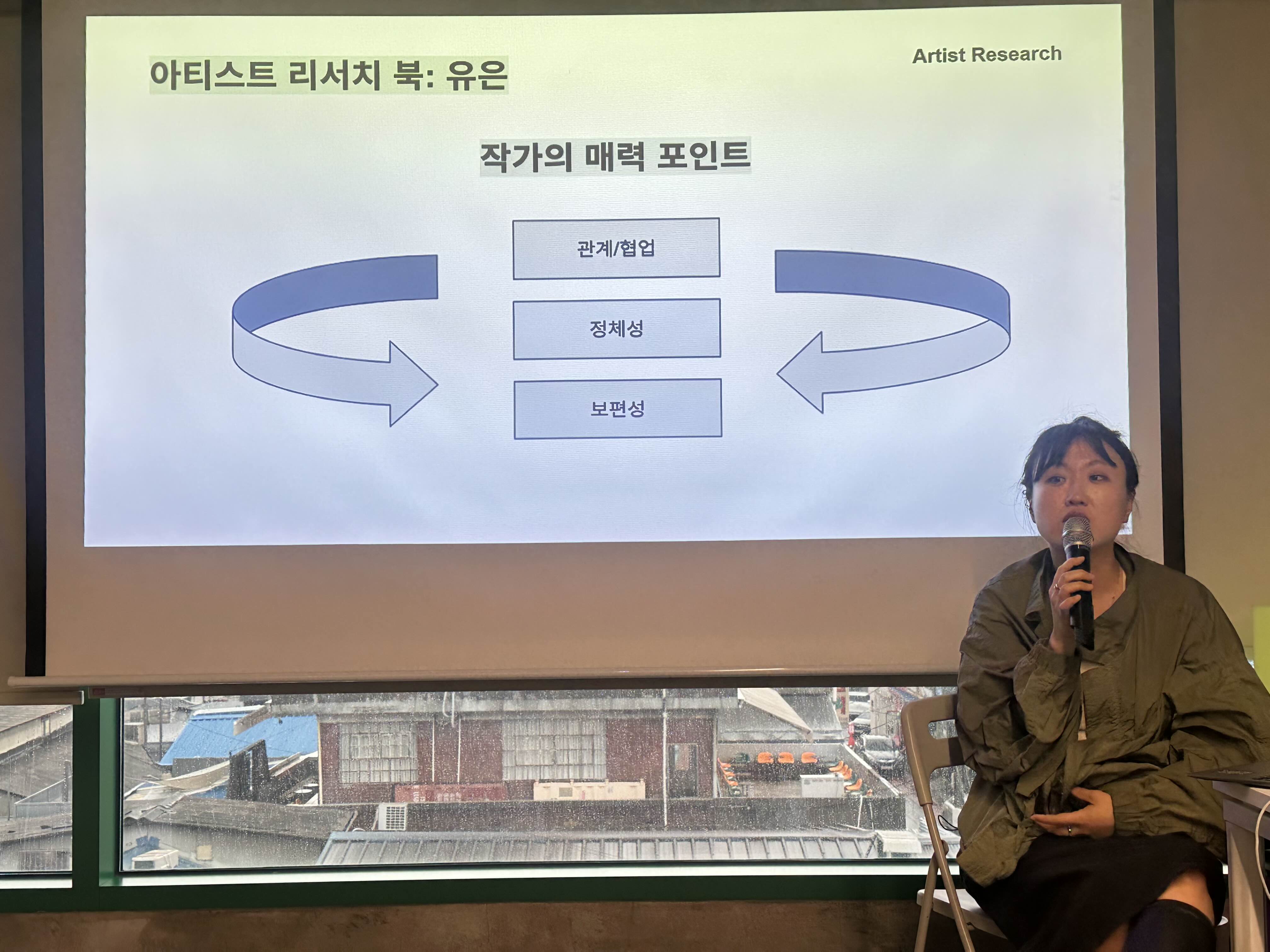 아티스트 리서치 북: 유은

Artist Research

작가의 매력 포인트

관계/협업

정체성

보편성